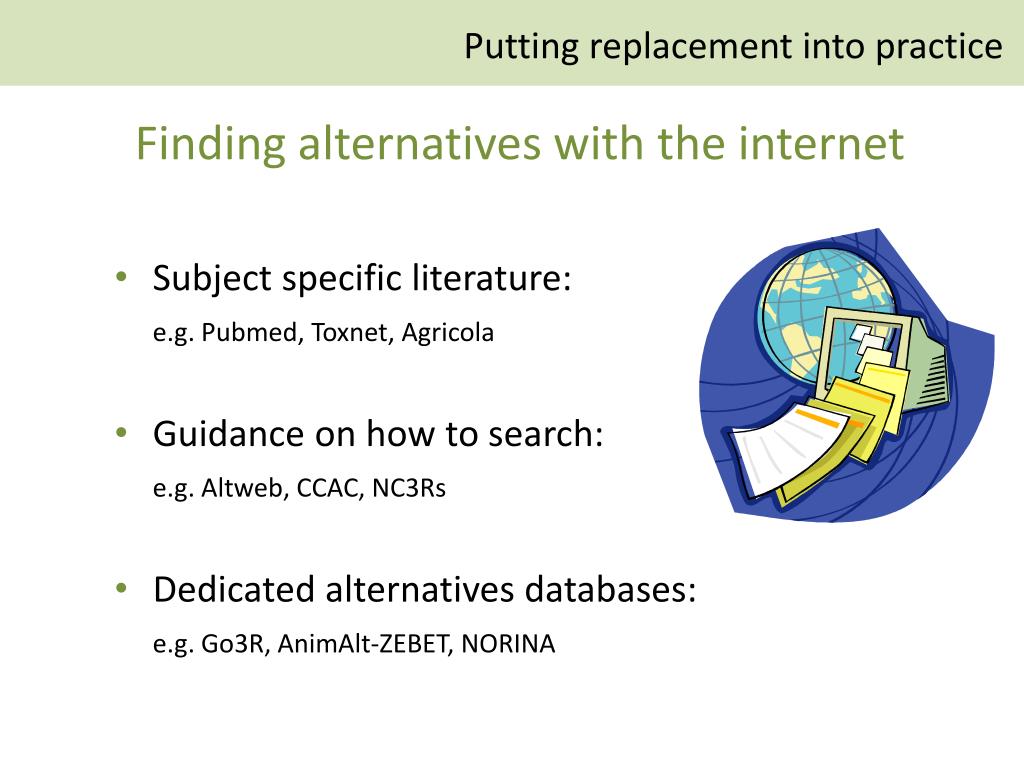 Putting replacement into practice

Finding alternatives with the internet

• Subject specific literature:
e.g. Pubmed, Toxnet, Agricola

• Guidance on how to search:
e.g. Altweb, CCAC, NC3Rs

• Dedicated alternatives databases:
e.g. Go3R, AnimAlt-ZEBET, NORINA